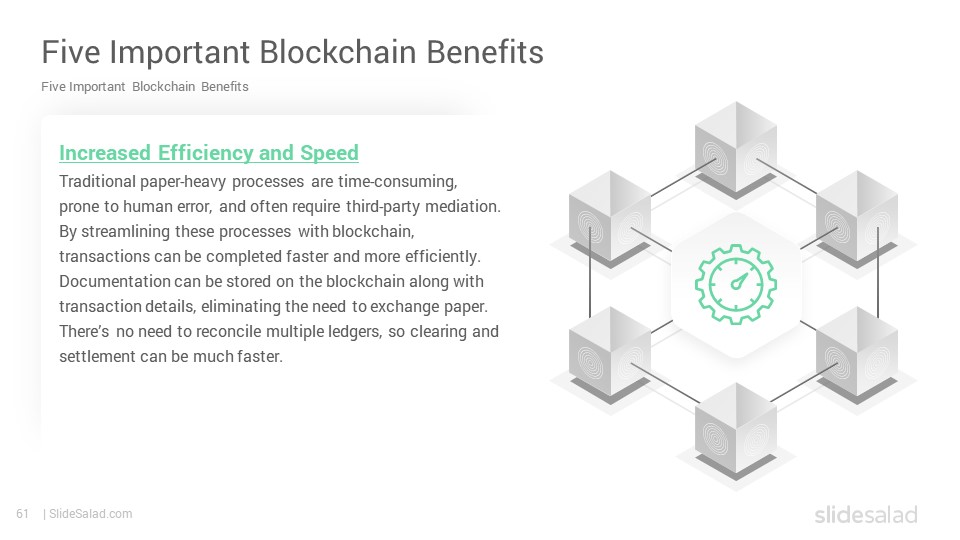 Five Important Blockchain Benefits

Five Important Blockchain Benefits

Increased Efficiency and Speed

Traditional paper-heavy processes are time-consuming, prone to human error, and often require third-party mediation. By streamlining these processes with blockchain, transactions can be completed faster and more efficiently. Documentation can be stored on the blockchain along with transaction details, eliminating the need to exchange paper. There's no need to reconcile multiple ledgers, so clearing and settlement can be much faster.

61 | SlideSalad.com

slidesalad